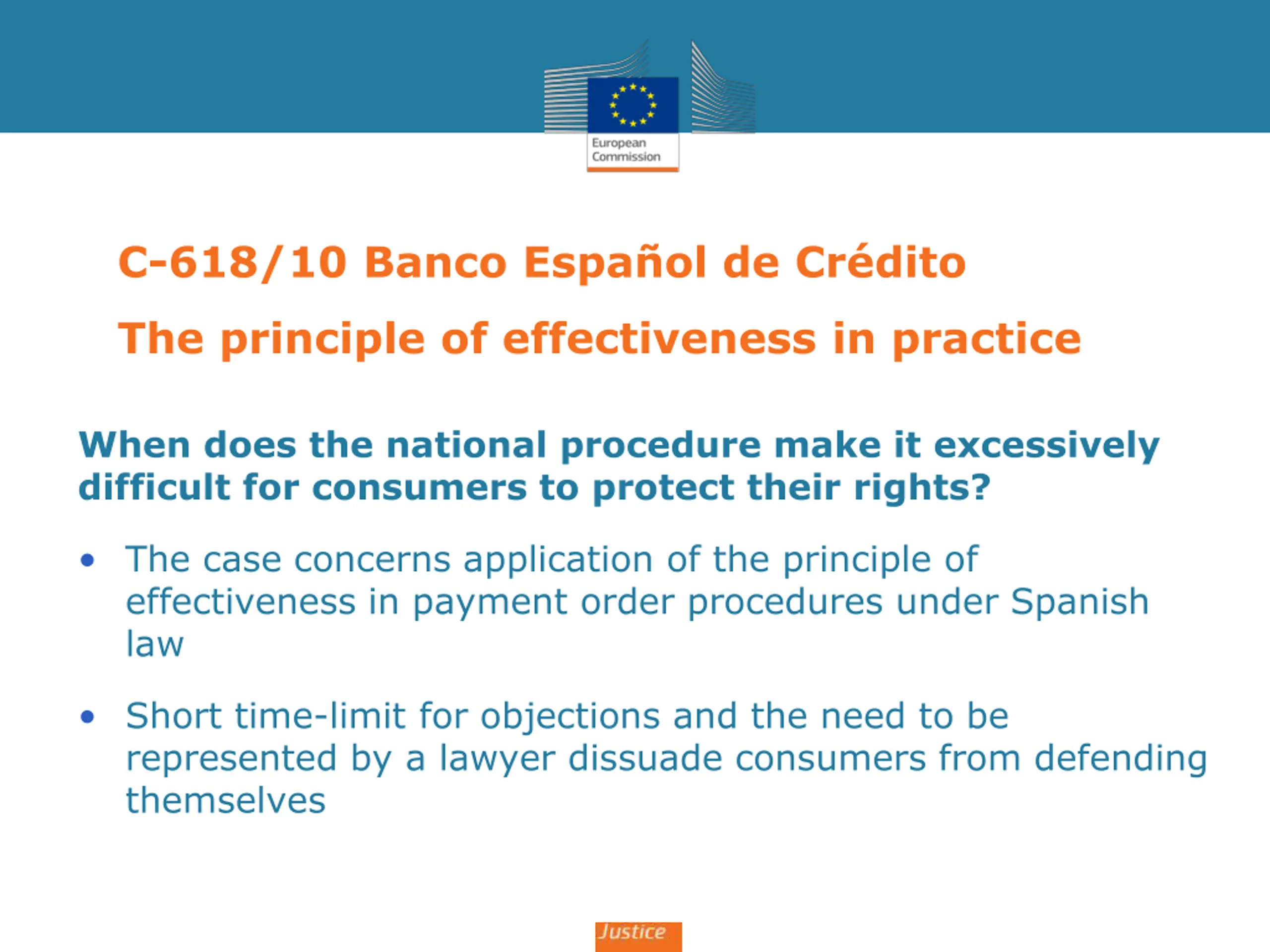 European Commission

C-618/10 Banco Español de Crédito

The principle of effectiveness in practice

When does the national procedure make it excessively difficult for consumers to protect their rights?

• The case concerns application of the principle of effectiveness in payment order procedures under Spanish law

• Short time-limit for objections and the need to be represented by a lawyer dissuade consumers from defending themselves

Justice